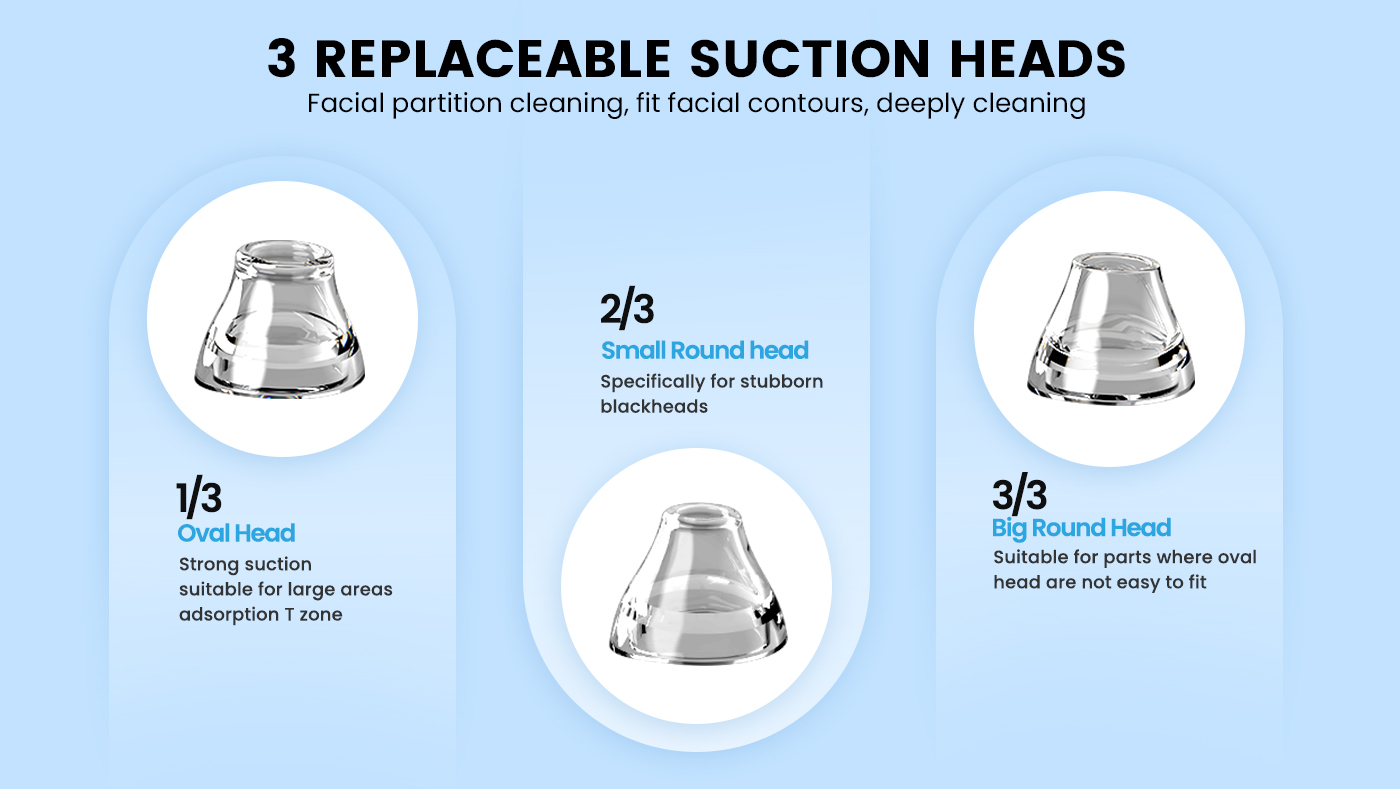 3 REPLACEABLE SUCTION HEADS
Facial partition cleaning, fit facial contours, deeply cleaning

1/3
Oval Head
Strong suction suitable for large areas adsorption T zone

2/3
Small Round head
Specifically for stubborn blackheads

3/3
Big Round Head
Suitable for parts where oval head are not easy to fit